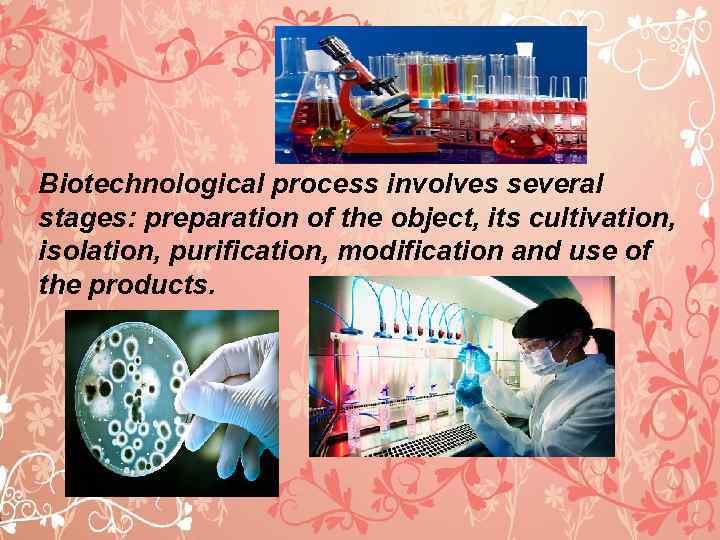 Biotechnological process involves several stages: preparation of the object, its cultivation, isolation, purification, modification and use of the products.